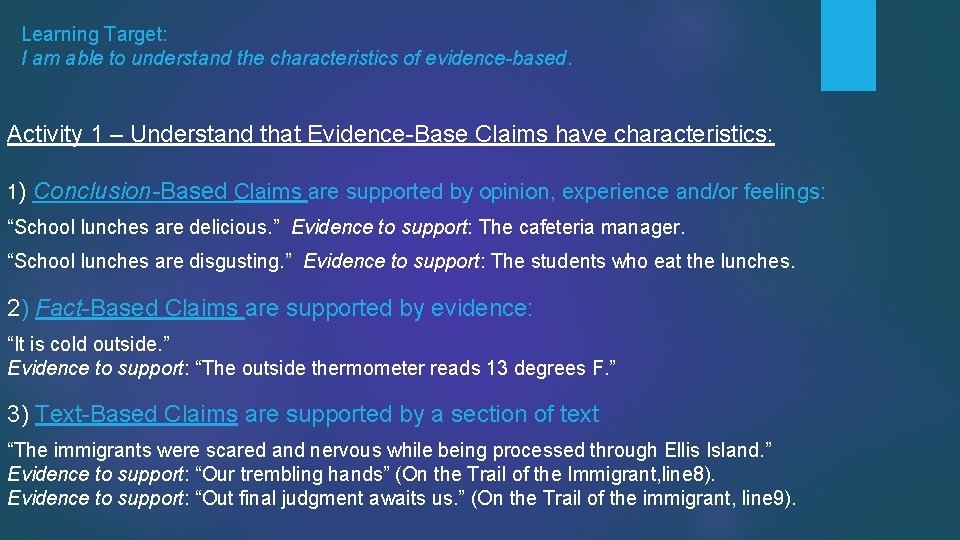 Learning Target:
I am able to understand the characteristics of evidence-based.

Activity 1 – Understand that Evidence-Base Claims have characteristics:

1) Conclusion-Based Claims are supported by opinion, experience and/or feelings:
“School lunches are delicious.” Evidence to support: The cafeteria manager.
“School lunches are disgusting.” Evidence to support: The students who eat the lunches.

2) Fact-Based Claims are supported by evidence:
“It is cold outside.”
Evidence to support: “The outside thermometer reads 13 degrees F.”

3) Text-Based Claims are supported by a section of text
“The immigrants were scared and nervous while being processed through Ellis Island.”
Evidence to support: “Our trembling hands” (On the Trail of the Immigrant,line8).
Evidence to support: “Out final judgment awaits us.” (On the Trail of the immigrant, line9).